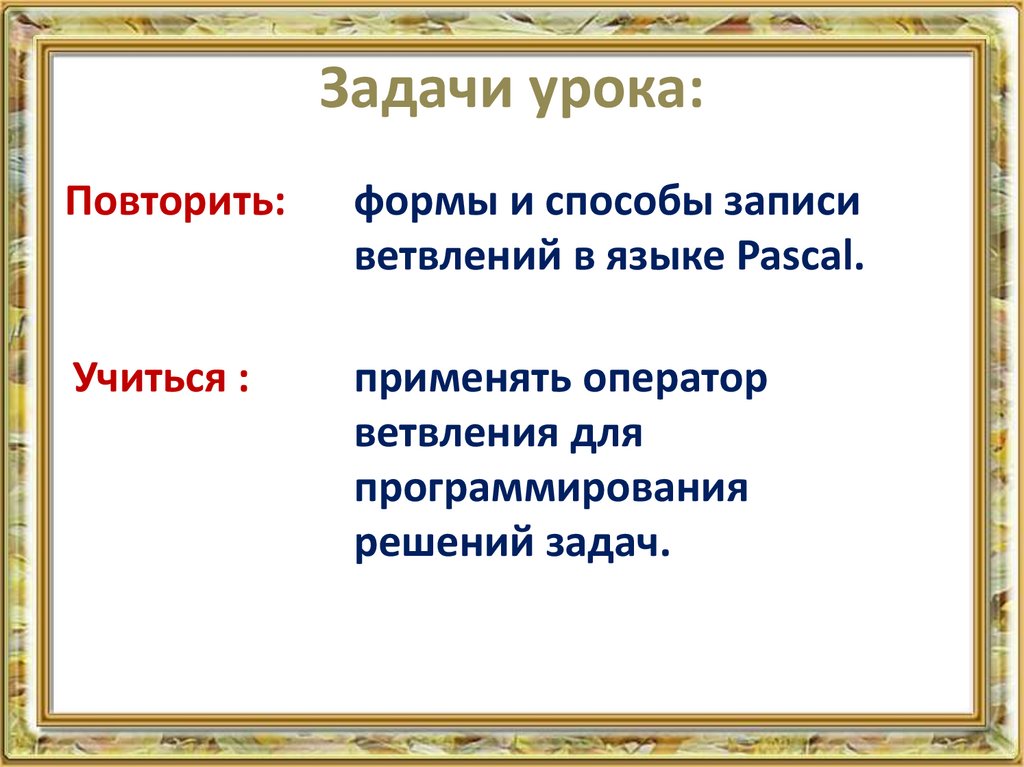 Задачи урока:

Повторить: формы и способы записи ветвлений в языке Pascal.

Учиться : применять оператор ветвления для программирования решений задач.